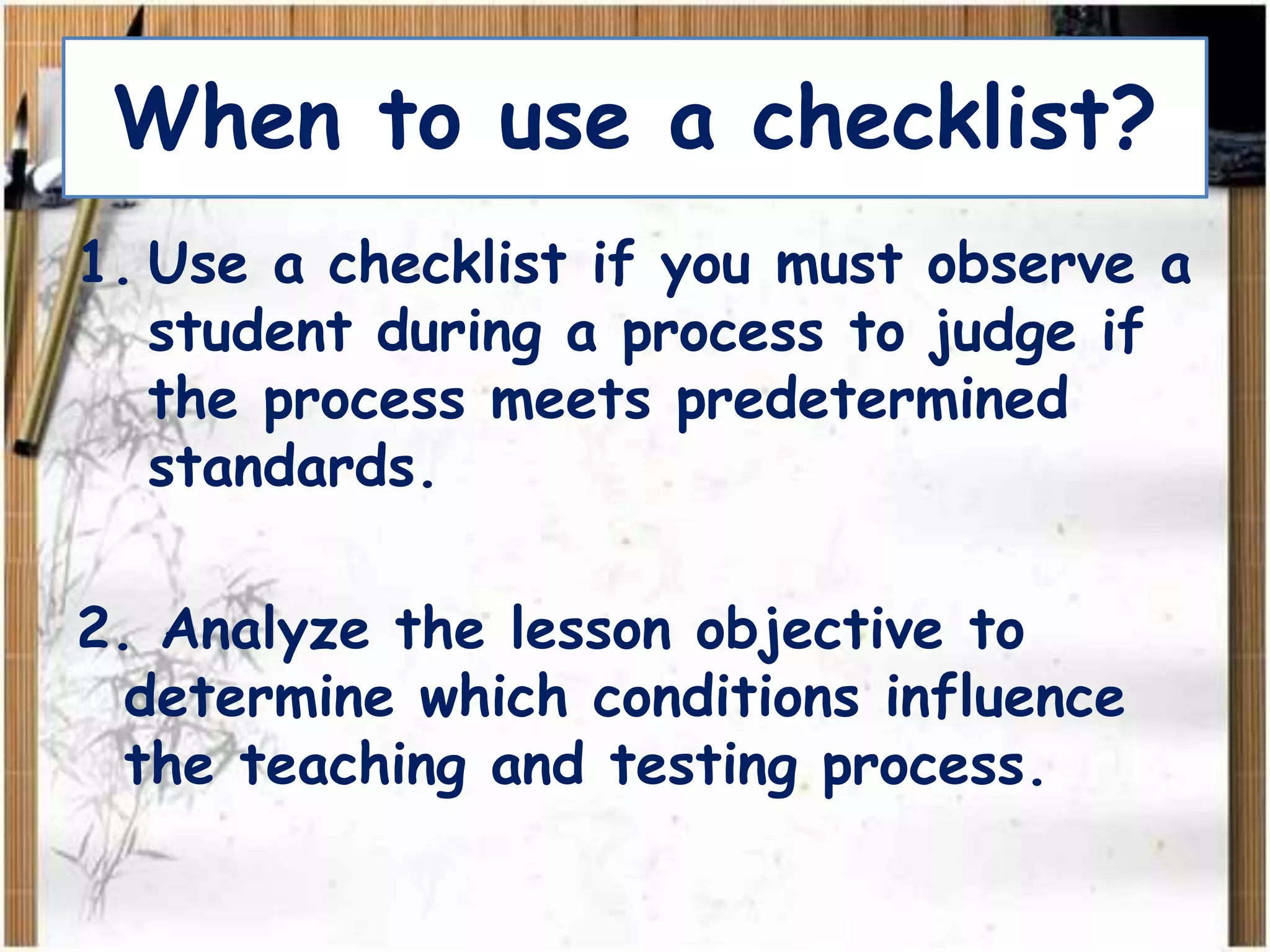 When to use a checklist?

1. Use a checklist if you must observe a student during a process to judge if the process meets predetermined standards.

2. Analyze the lesson objective to determine which conditions influence the teaching and testing process.